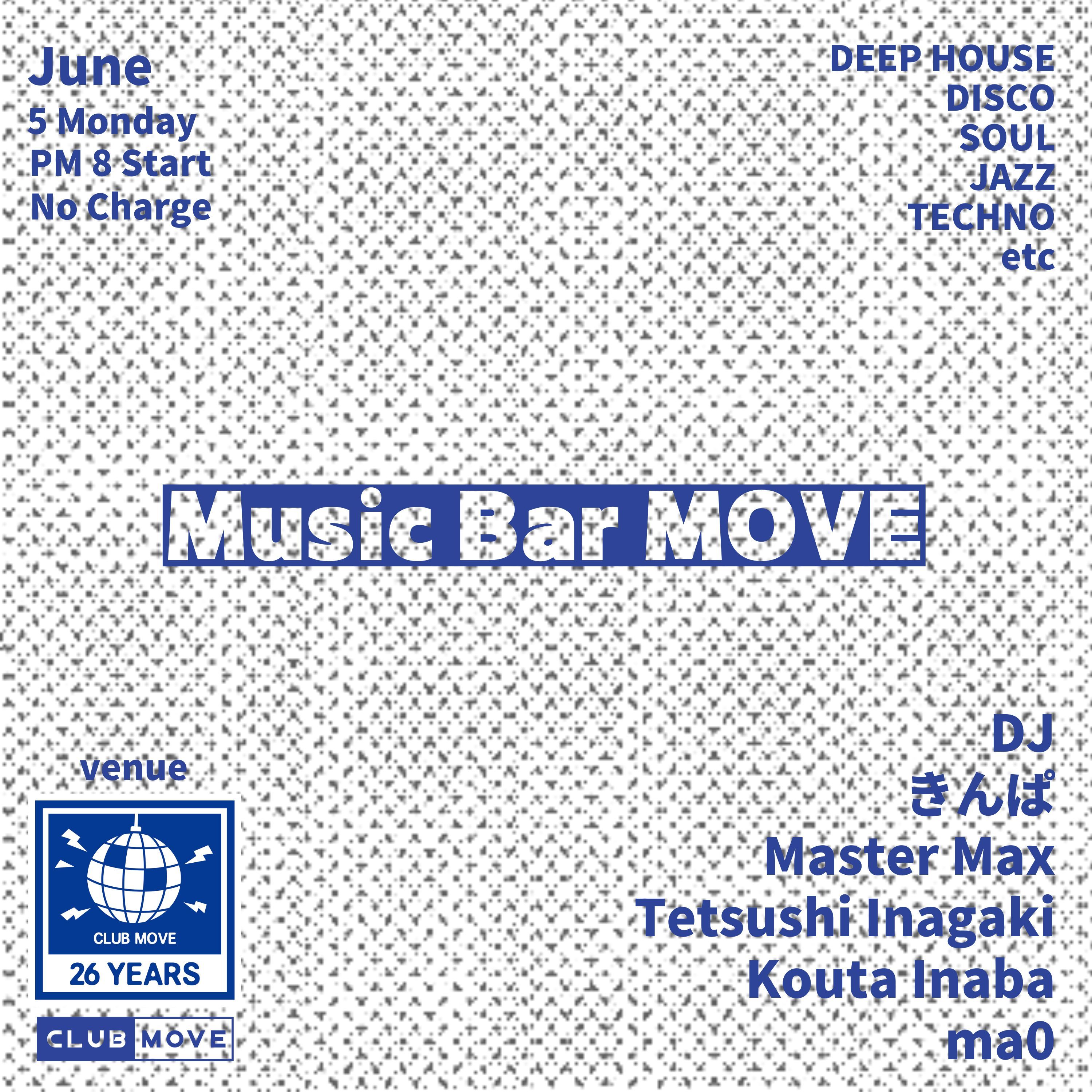 June
5 Monday
PM 8 Start
No Charge

DEEP HOUSE
DISCO
SOUL
JAZZ
TECHNO
etc

Music Bar MOVE

venue

CLUB MOVE
26 YEARS

CLUB MOVE

DJ
きんぱ
Master Max
Tetsushi Inagaki
Kouta Inaba
ma0